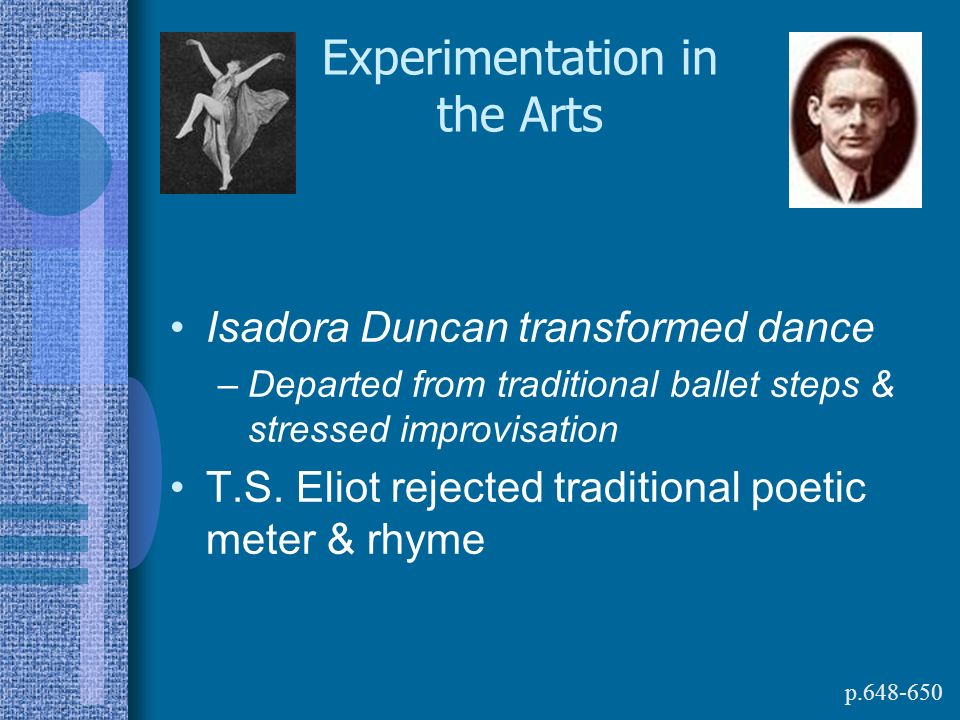 Experimentation in the Arts

• Isadora Duncan transformed dance
– Departed from traditional ballet steps & stressed improvisation
• T.S. Eliot rejected traditional poetic meter & rhyme

p.648-650